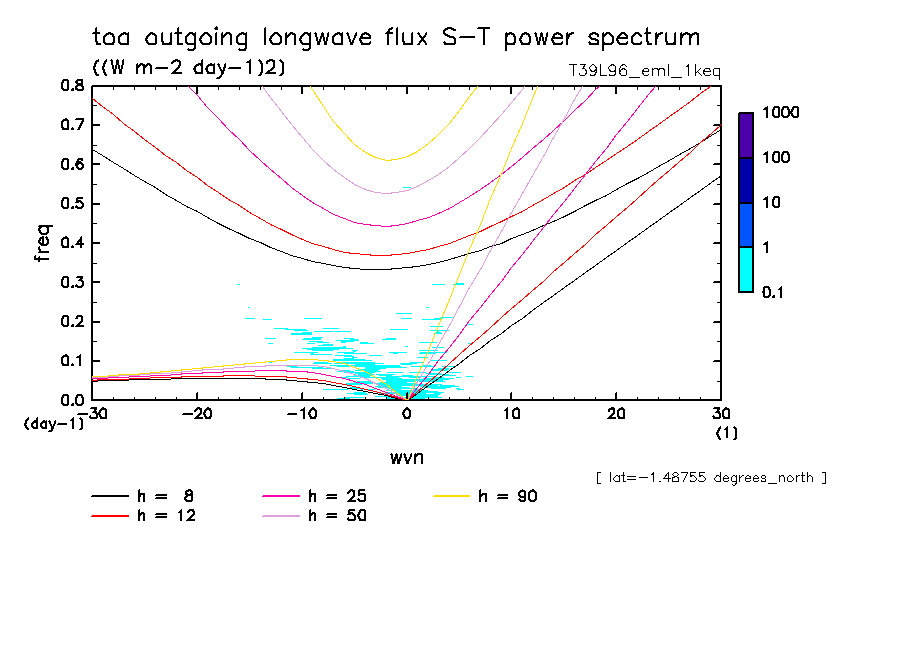 toa outgoing longwave flux S-T power spectrum
((W m-2 day-1)2)
T39L96_eml_1keq

freq
0.8
0.7
0.6
0.5
0.4
0.3
0.2
0.1
0.0
(day-1)
-30
-20
-10
0
10
20
30
(1)
wvn

1000
100
10
1
0.1

[ lat=-1.48755 degrees_north ]

h = 8
h = 12
h = 25
h = 50
h = 90